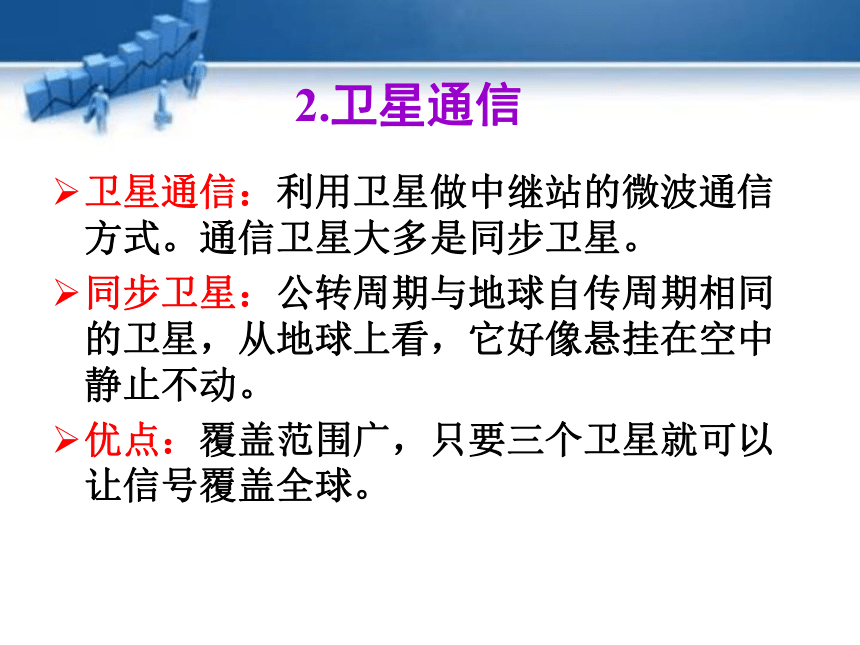 2.卫星通信

➢卫星通信：利用卫星做中继站的微波通信方式。通信卫星大多是同步卫星。

➢同步卫星：公转周期与地球自传周期相同的卫星，从地球上看，它好像悬挂在空中静止不动。

➢优点：覆盖范围广，只要三个卫星就可以让信号覆盖全球。